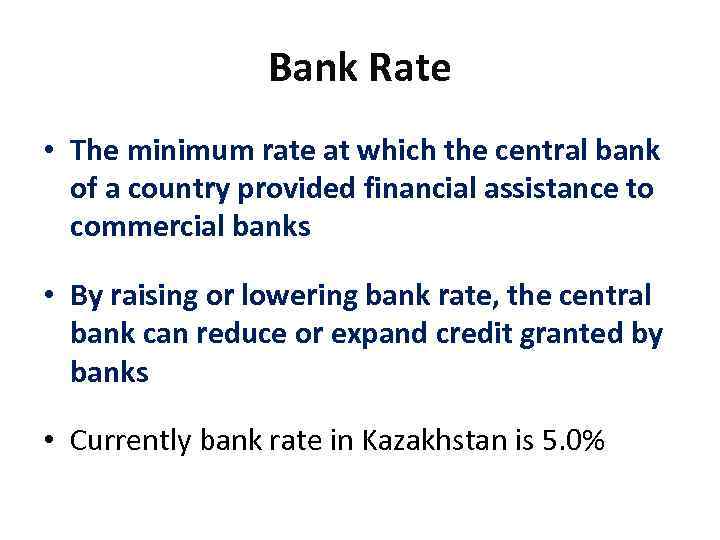 Bank Rate

• The minimum rate at which the central bank of a country provided financial assistance to commercial banks

• By raising or lowering bank rate, the central bank can reduce or expand credit granted by banks

• Currently bank rate in Kazakhstan is 5.0%